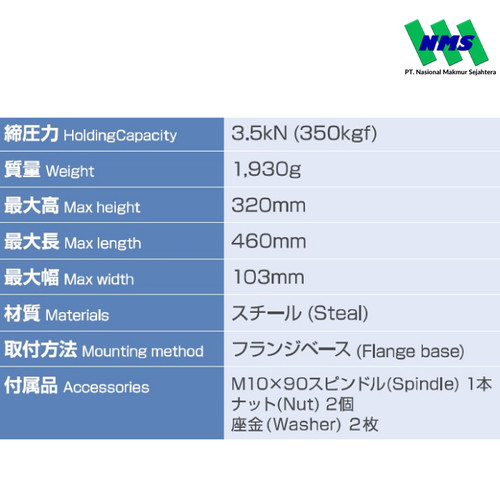 NMS
PT. Nasional Makmur Sejahtera

| | |
|---|---|
| 締圧力 HoldingCapacity | 3.5kN (350kgf) |
| 質量 Weight | 1,930g |
| 最大高 Max height | 320mm |
| 最大長 Max length | 460mm |
| 最大幅 Max width | 103mm |
| 材質 Materials | スチール (Steal) |
| 取付方法 Mounting method | フランジベース (Flange base) |
| 付属品 Accessories | M10×90スピンドル(Spindle) 1本 ナット(Nut) 2個 座金 (Washer) 2枚 |